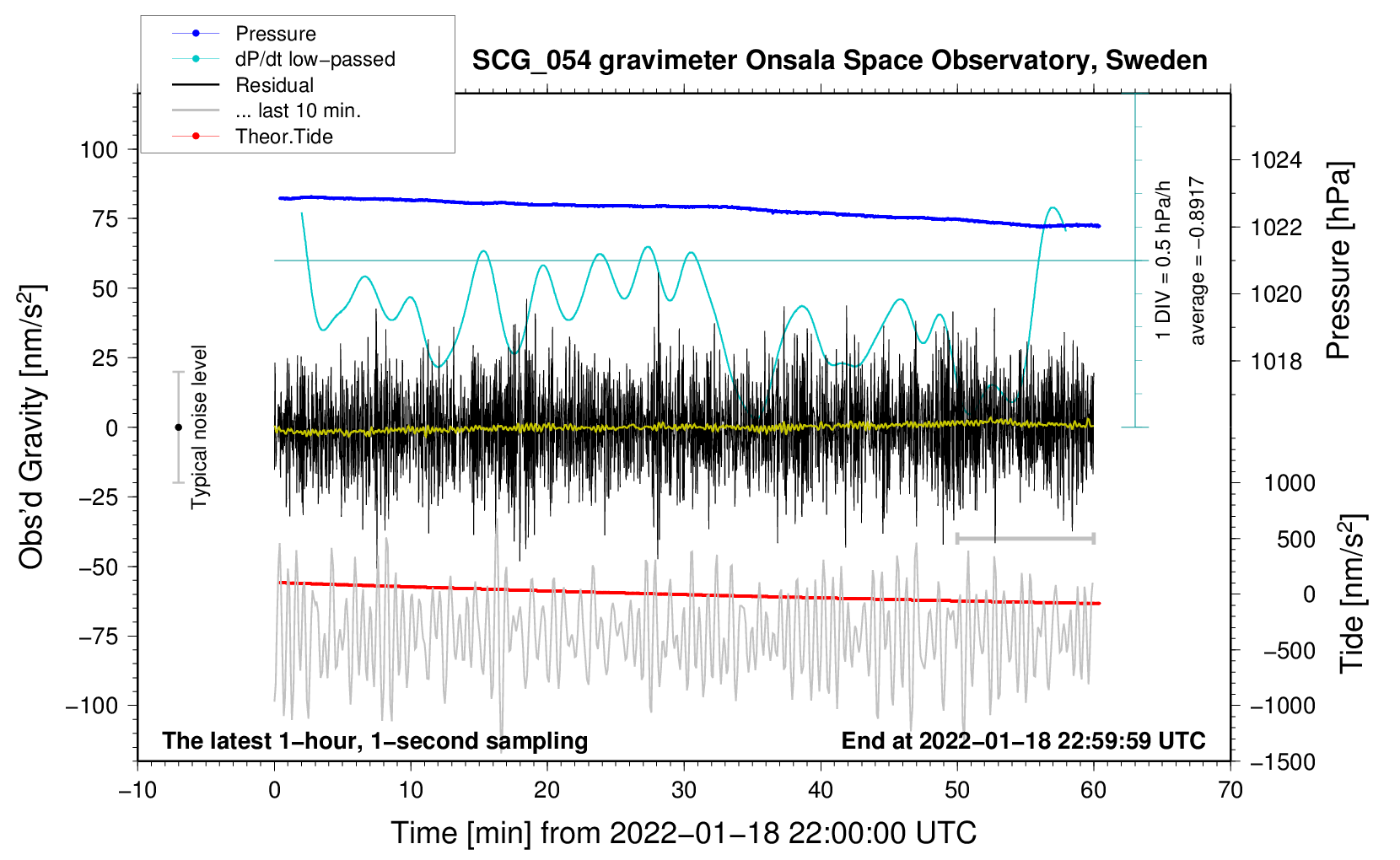 Pressure
dP/dt low−passed
Residual
... last 10 min.
Theor.Tide

SCG_054 gravimeter Onsala Space Observatory, Sweden

Obs'd Gravity [nm/s$^2$]

100
75
50
25
0
−25
−50
−75
−100

Typical noise level

1 DIV = 0.5 hPa/h
average = −0.8917

1024
1022
1020
1018

Pressure [hPa]

1000
500
0
−500
−1000
−1500

Tide [nm/s$^2$]

The latest 1−hour, 1−second sampling

End at 2022−01−18 22:59:59 UTC

−10
0
10
20
30
40
50
60
70

Time [min] from 2022−01−18 22:00:00 UTC